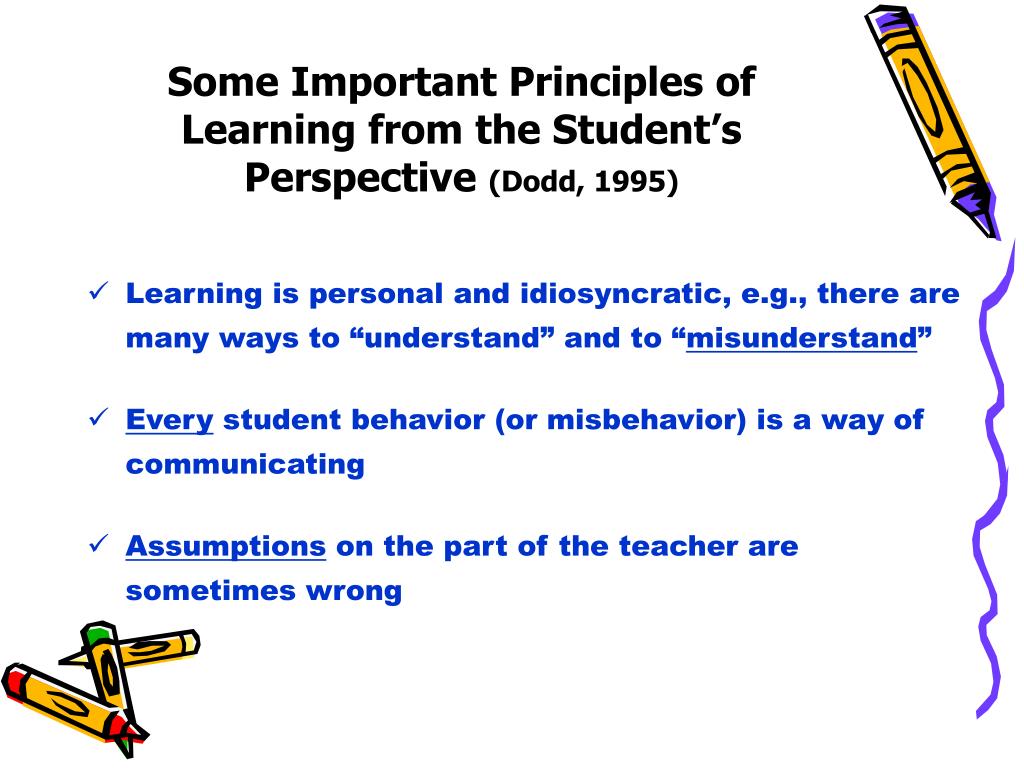 Some Important Principles of Learning from the Student's Perspective (Dodd, 1995)

✓ Learning is personal and idiosyncratic, e.g., there are many ways to "understand" and to "misunderstand"

✓ Every student behavior (or misbehavior) is a way of communicating

✓ Assumptions on the part of the teacher are sometimes wrong